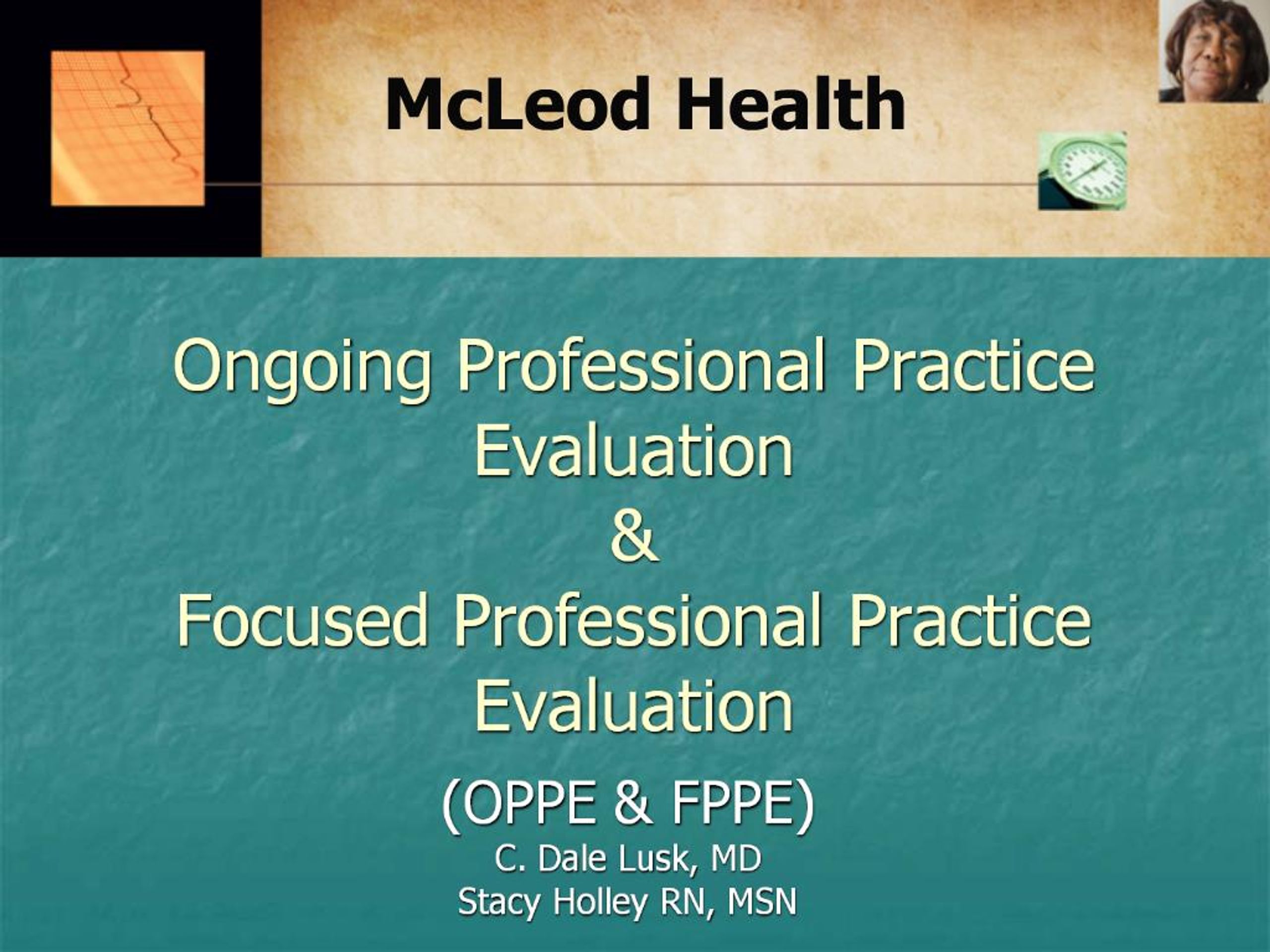 McLeod Health

Ongoing Professional Practice Evaluation
&
Focused Professional Practice Evaluation

(OPPE & FPPE)
C. Dale Lusk, MD
Stacy Holley RN, MSN